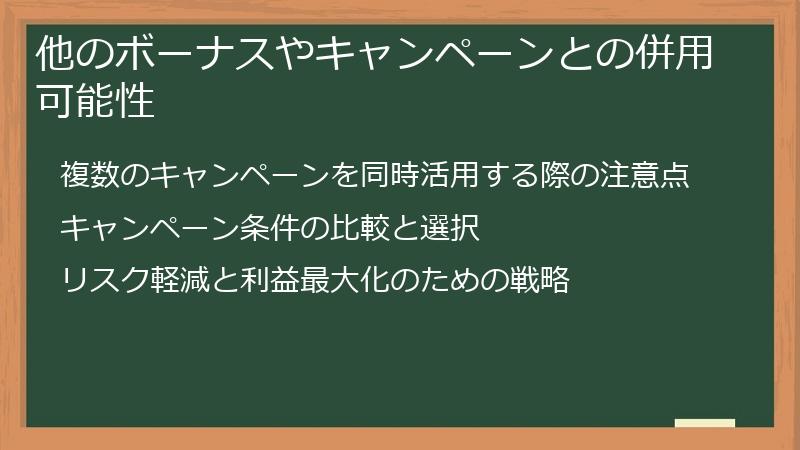 他のボーナスやキャンペーンとの併用可能性

複数のキャンペーンを同時活用する際の注意点

キャンペーン条件の比較と選択

リスク軽減と利益最大化のための戦略